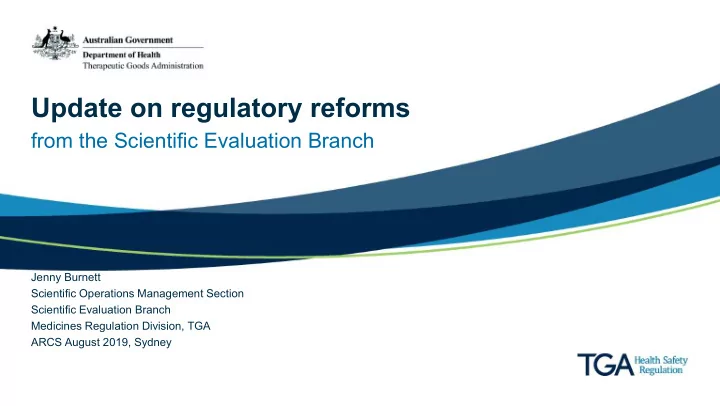 Australian Government
Department of Health
Therapeutic Goods Administration

Update on regulatory reforms
from the Scientific Evaluation Branch

Jenny Burnett
Scientific Operations Management Section
Scientific Evaluation Branch
Medicines Regulation Division, TGA
ARCS August 2019, Sydney

TGA Health Safety Regulation